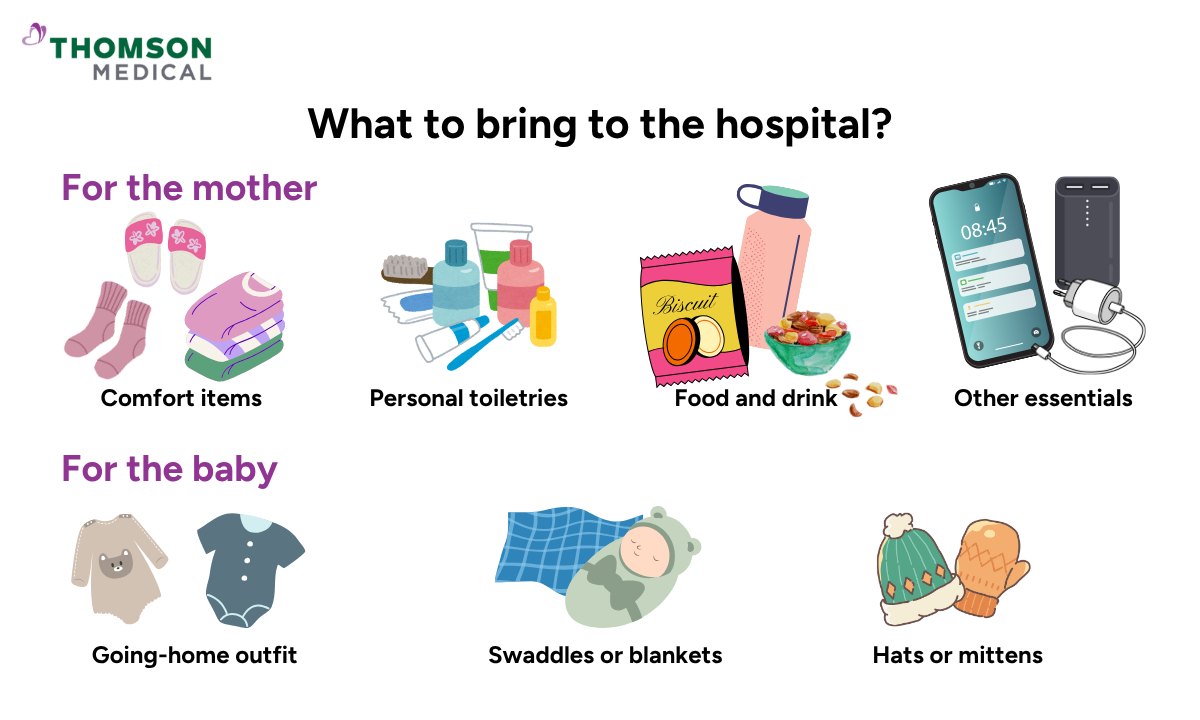 THOMSON MEDICAL

What to bring to the hospital?

For the mother

Biscuit

08:45

Comfort items

Personal toiletries

Food and drink

Other essentials

For the baby

Going-home outfit

Swaddles or blankets

Hats or mittens